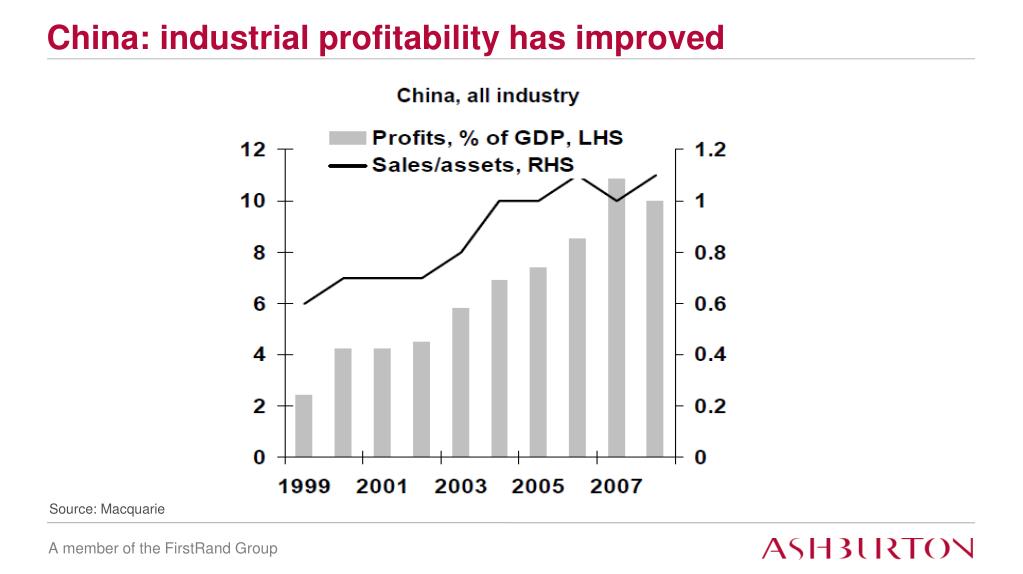 China: industrial profitability has improved

China, all industry

Profits, % of GDP, LHS

Sales/assets, RHS

12
10
8
6
4
2
0

1.2
1
0.8
0.6
0.4
0.2
0

1999
2001
2003
2005
2007

Source: Macquarie

A member of the FirstRand Group

ASHBURTON